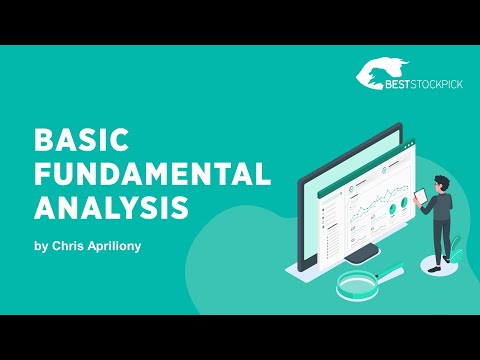 BESTSTOCKPICK

BASIC FUNDAMENTAL ANALYSIS

by Chris Apriliony